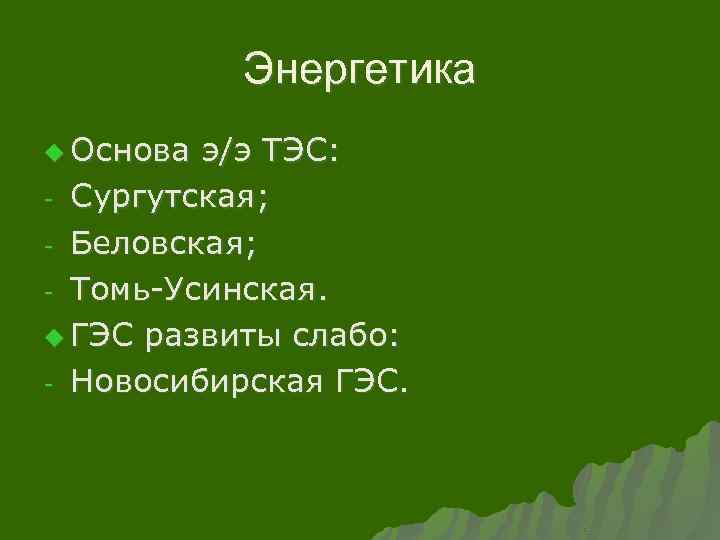 Энергетика

Основа э/э ТЭС:
- Сургутская;
- Беловская;
- Томь-Усинская.

ГЭС развиты слабо:
- Новосибирская ГЭС.